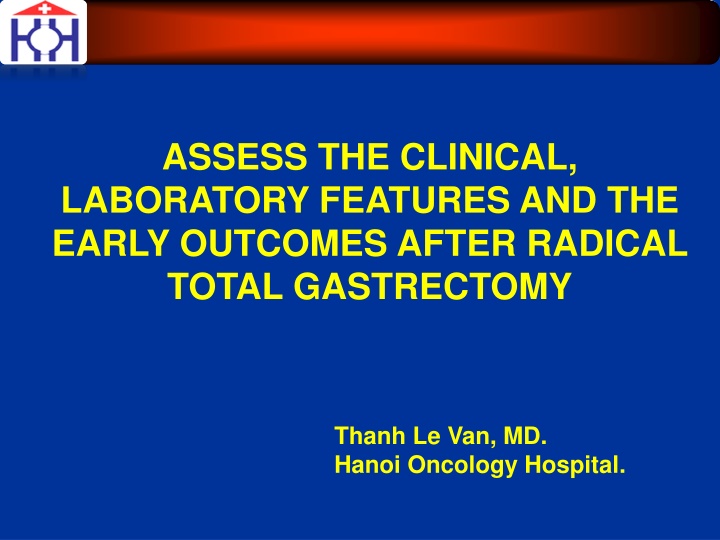 ASSESS THE CLINICAL, LABORATORY FEATURES AND THE EARLY OUTCOMES AFTER RADICAL TOTAL GASTRECTOMY

Thanh Le Van, MD.
Hanoi Oncology Hospital.